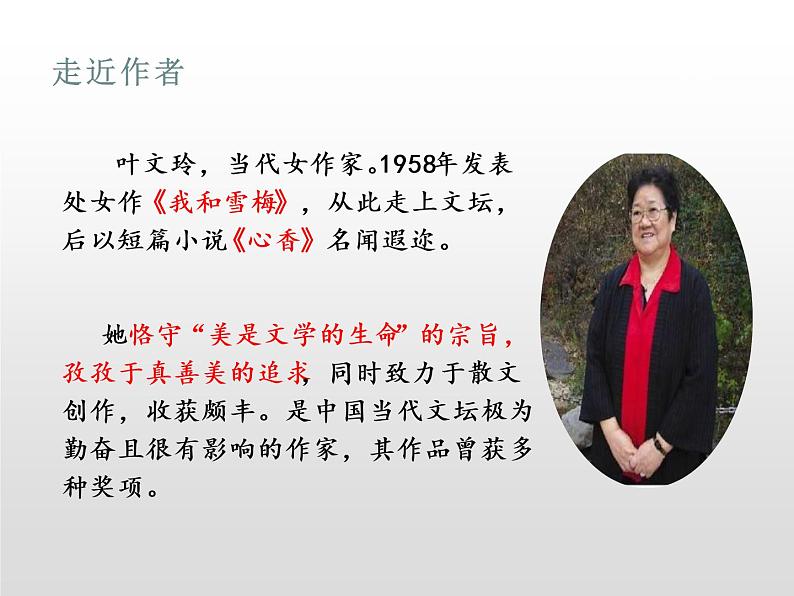 走近作者

叶文玲，当代女作家。1958年发表处女作《我和雪梅》，从此走上文坛，后以短篇小说《心香》名闻遐迩。

她恪守“美是文学的生命”的宗旨，孜孜于真善美的追求，同时致力于散文创作，收获颇丰。是中国当代文坛极为勤奋且很有影响的作家，其作品曾获多种奖项。